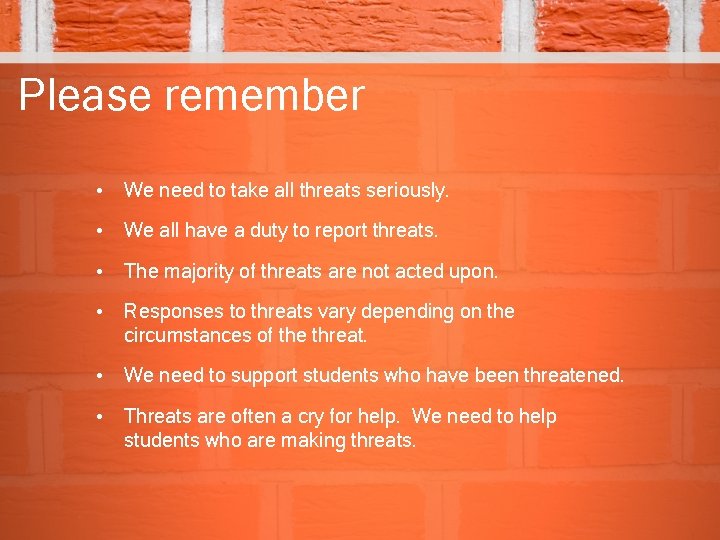 Please remember

• We need to take all threats seriously.

• We all have a duty to report threats.

• The majority of threats are not acted upon.

• Responses to threats vary depending on the circumstances of the threat.

• We need to support students who have been threatened.

• Threats are often a cry for help.  We need to help students who are making threats.